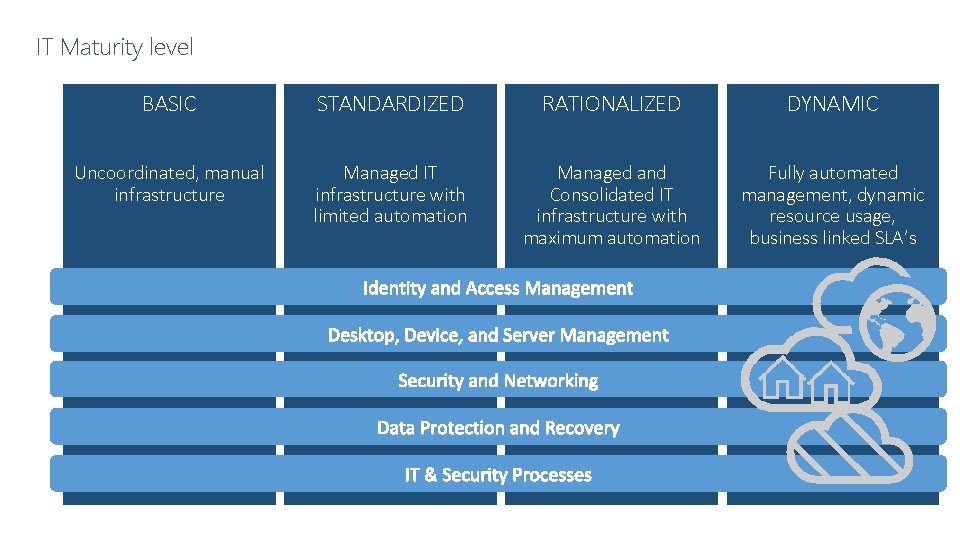 IT Maturity level

BASIC

Uncoordinated, manual infrastructure

STANDARDIZED

Managed IT infrastructure with limited automation

RATIONALIZED

Managed and Consolidated IT infrastructure with maximum automation

DYNAMIC

Fully automated management, dynamic resource usage, business linked SLA's

Identity and Access Management

Desktop, Device, and Server Management

Security and Networking

Data Protection and Recovery

IT & Security Processes